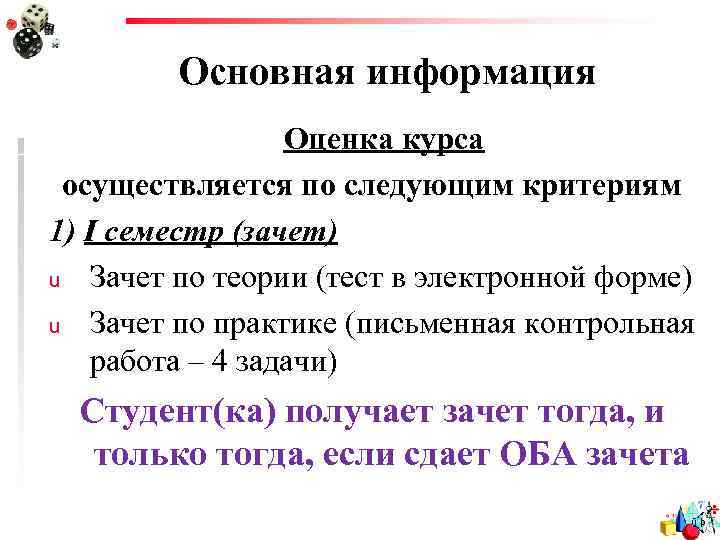 Основная информация

Оценка курса

осуществляется по следующим критериям

1) I семестр (зачет)

u Зачет по теории (тест в электронной форме)

u Зачет по практике (письменная контрольная работа – 4 задачи)

Студент(ка) получает зачет тогда, и только тогда, если сдает ОБА зачета